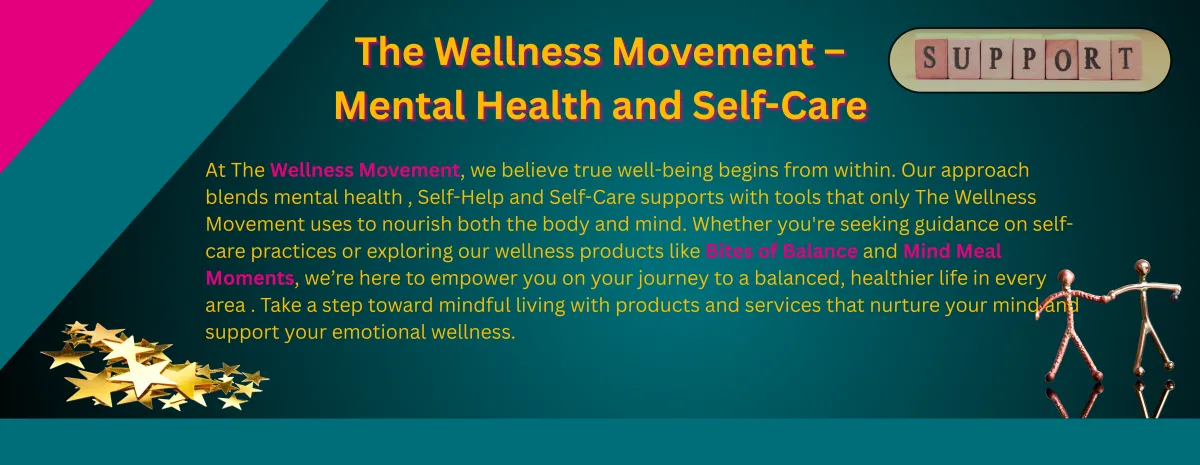 The Wellness Movement – Mental Health and Self-Care

SUPPORT

At The Wellness Movement, we believe true well-being begins from within. Our approach blends mental health , Self-Help and Self-Care supports with tools that only The Wellness Movement uses to nourish both the body and mind. Whether you're seeking guidance on self-care practices or exploring our wellness products like Bites of Balance and Mind Meal Moments, we're here to empower you on your journey to a balanced, healthier life in every area . Take a step toward mindful living with products and services that nurture your mind and support your emotional wellness.